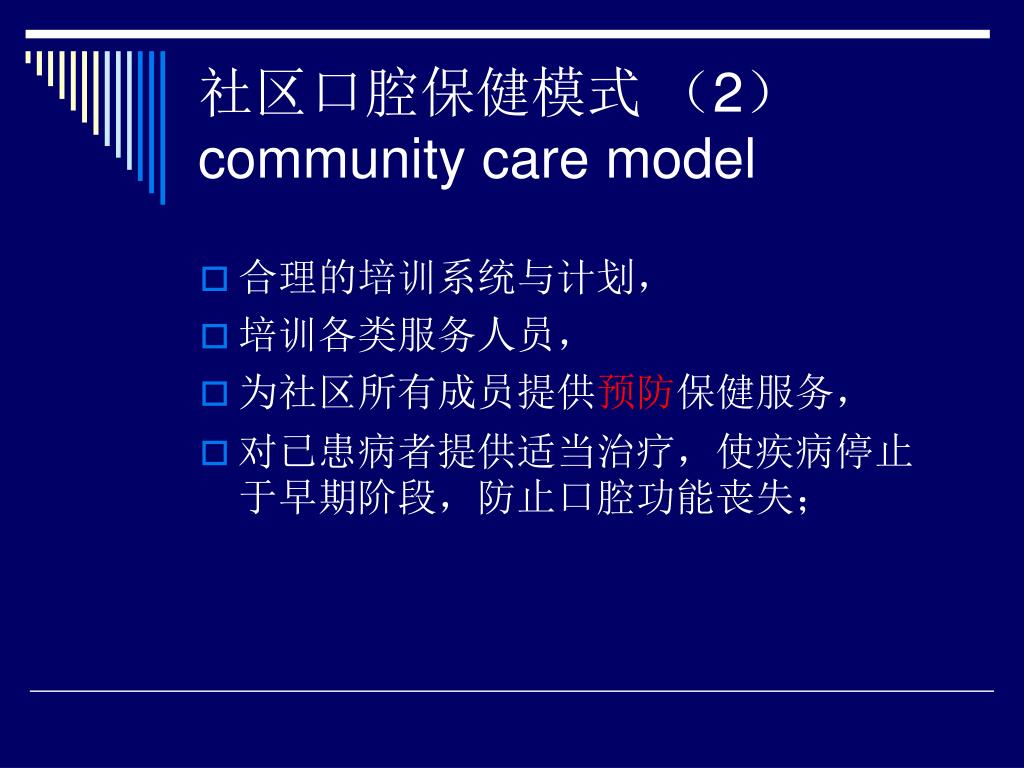 社区口腔保健模式 （2）
community care model

合理的培训系统与计划，

培训各类服务人员，

为社区所有成员提供预防保健服务，

对已患病者提供适当治疗，使疾病停止于早期阶段，防止口腔功能丧失；